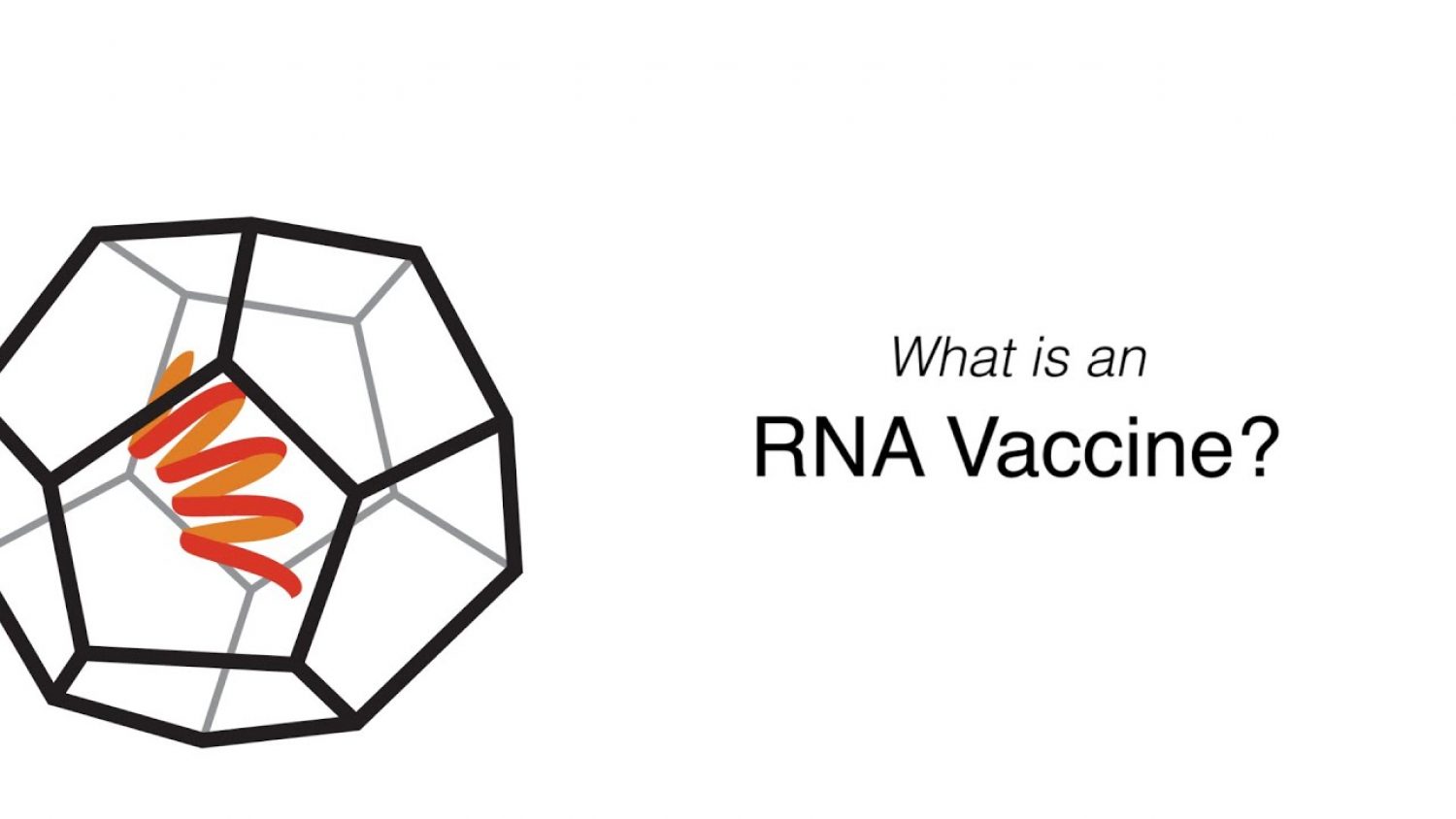 What is an
RNA Vaccine?